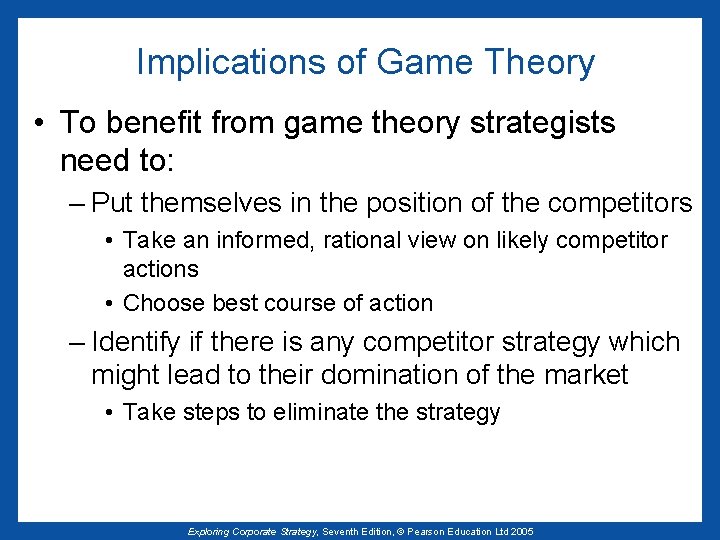 Implications of Game Theory

• To benefit from game theory strategists need to:

– Put themselves in the position of the competitors

• Take an informed, rational view on likely competitor actions

• Choose best course of action

– Identify if there is any competitor strategy which might lead to their domination of the market

• Take steps to eliminate the strategy

Exploring Corporate Strategy, Seventh Edition, © Pearson Education Ltd 2005